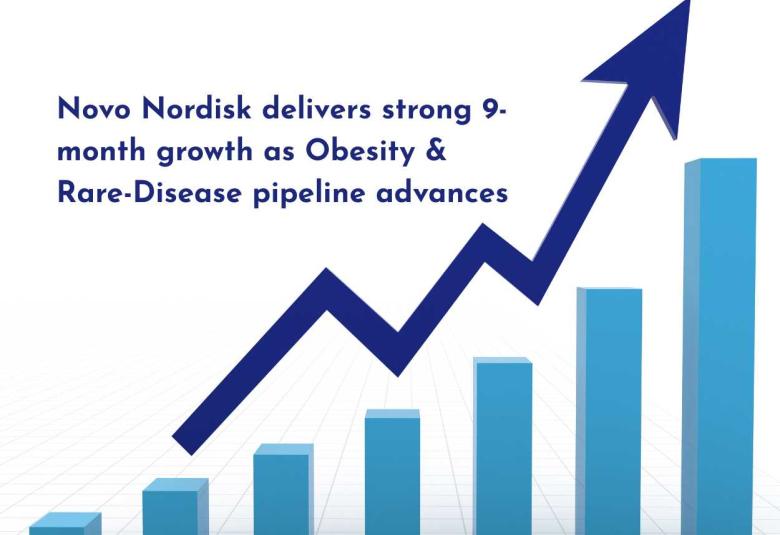 Novo Nordisk delivers strong 9-month growth as Obesity & Rare-Disease pipeline advances